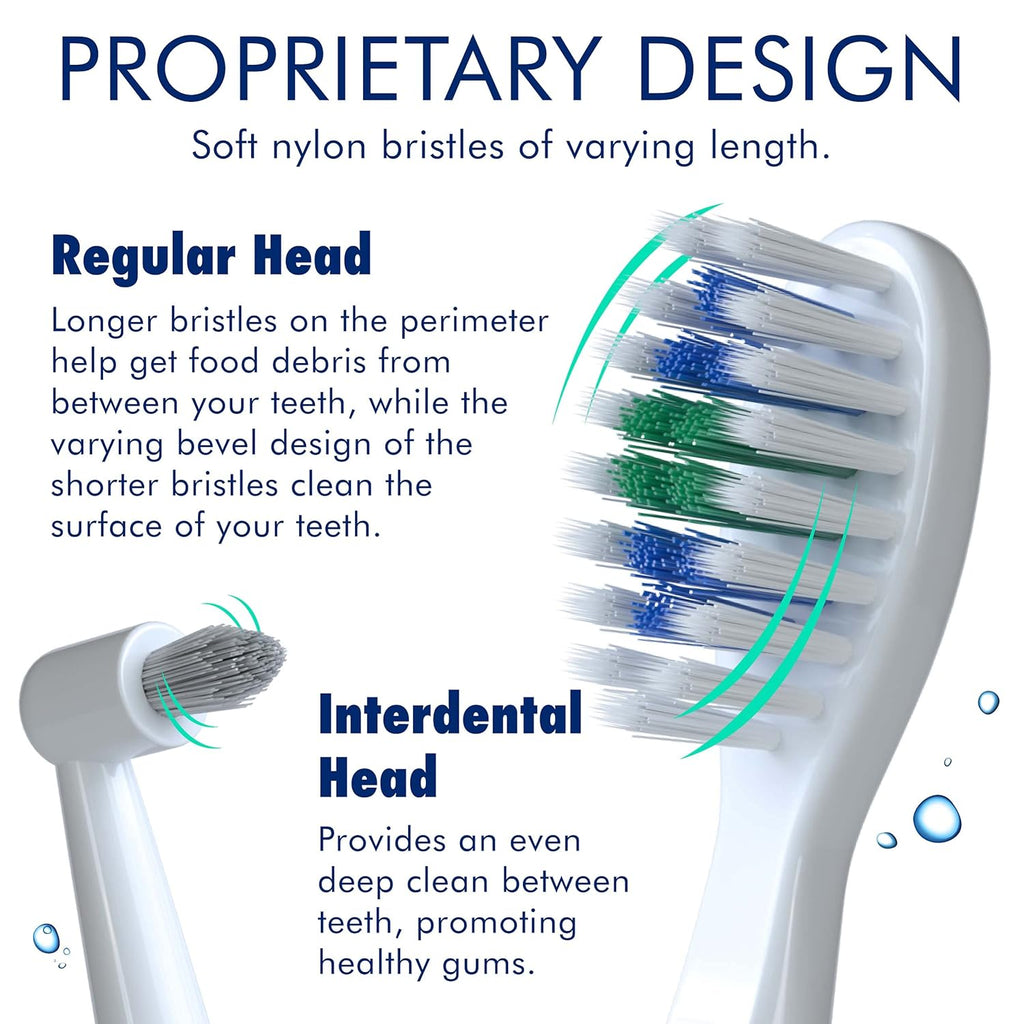 PROPRIETARY DESIGN

Soft nylon bristles of varying length.

Regular Head

Longer bristles on the perimeter help get food debris from between your teeth, while the varying bevel design of the shorter bristles clean the surface of your teeth.

Interdental Head

Provides an even deep clean between teeth, promoting healthy gums.